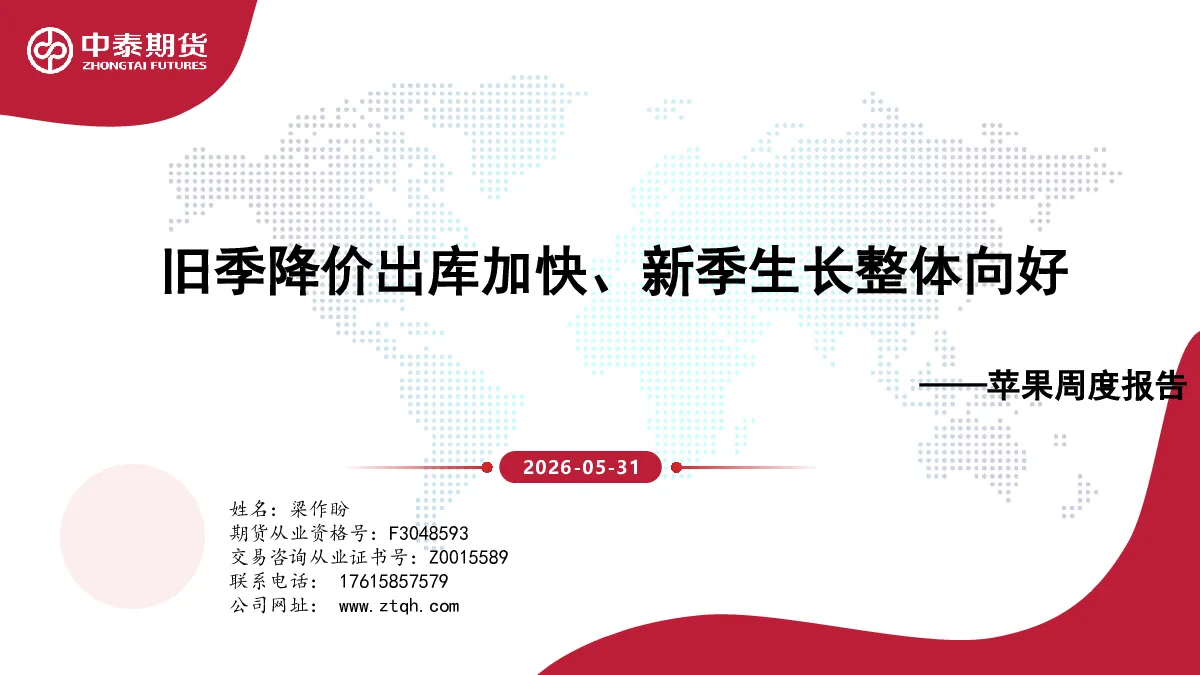 中泰期货
ZHONGTAI FUTURES

旧季降价出库加快、新季生长整体向好

——苹果周度报告

2026-05-31

姓名：梁作盼
期货从业资格号：F3048593
交易咨询从业证书号：Z0015589
联系电话： 17615857579
公司网址： www.ztqh.com